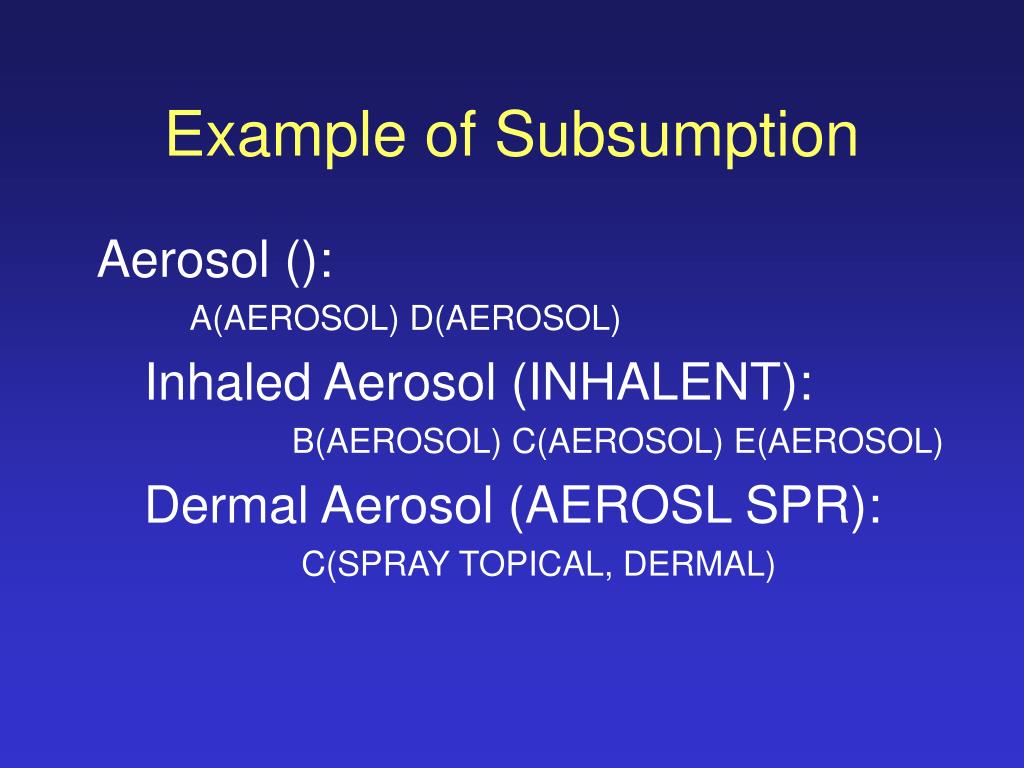 Example of Subsumption

Aerosol ():

A(AEROSOL) D(AEROSOL)

Inhaled Aerosol (INHALENT):

B(AEROSOL) C(AEROSOL) E(AEROSOL)

Dermal Aerosol (AEROSL SPR):

C(SPRAY TOPICAL, DERMAL)